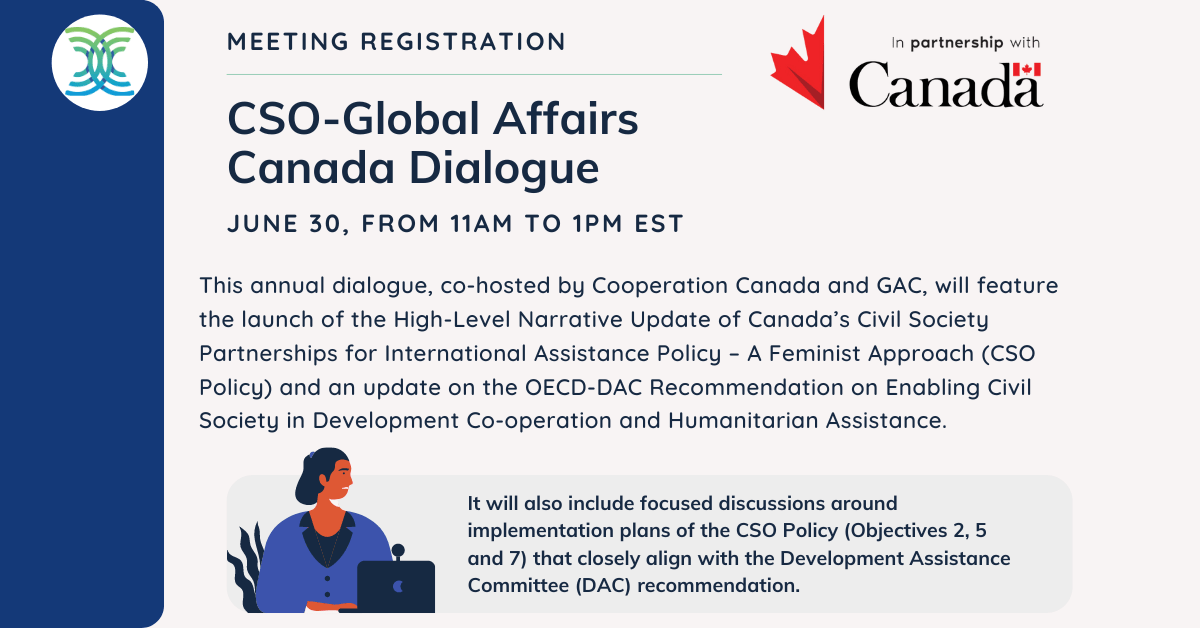 MEETING REGISTRATION

In partnership with
Canada

CSO-Global Affairs Canada Dialogue

JUNE 30, FROM 11AM TO 1PM EST

This annual dialogue, co-hosted by Cooperation Canada and GAC, will feature the launch of the High-Level Narrative Update of Canada's Civil Society Partnerships for International Assistance Policy – A Feminist Approach (CSO Policy) and an update on the OECD-DAC Recommendation on Enabling Civil Society in Development Co-operation and Humanitarian Assistance.

It will also include focused discussions around implementation plans of the CSO Policy (Objectives 2, 5 and 7) that closely align with the Development Assistance Committee (DAC) recommendation.